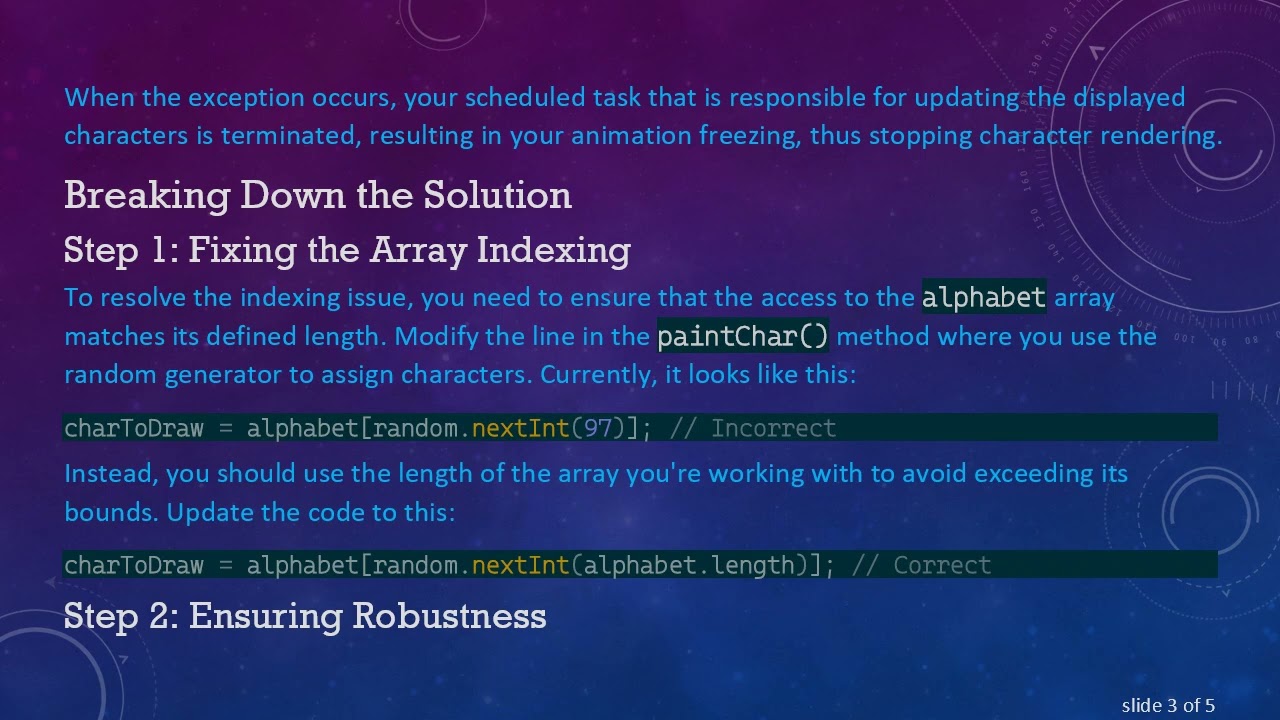 When the exception occurs, your scheduled task that is responsible for updating the displayed characters is terminated, resulting in your animation freezing, thus stopping character rendering.

Breaking Down the Solution

Step 1: Fixing the Array Indexing

To resolve the indexing issue, you need to ensure that the access to the alphabet array matches its defined length. Modify the line in the paintChar() method where you use the random generator to assign characters. Currently, it looks like this:

charToDraw = alphabet[random.nextInt(97)]; // Incorrect

Instead, you should use the length of the array you're working with to avoid exceeding its bounds. Update the code to this:

charToDraw = alphabet[random.nextInt(alphabet.length)]; // Correct

Step 2: Ensuring Robustness

slide 3 of 5